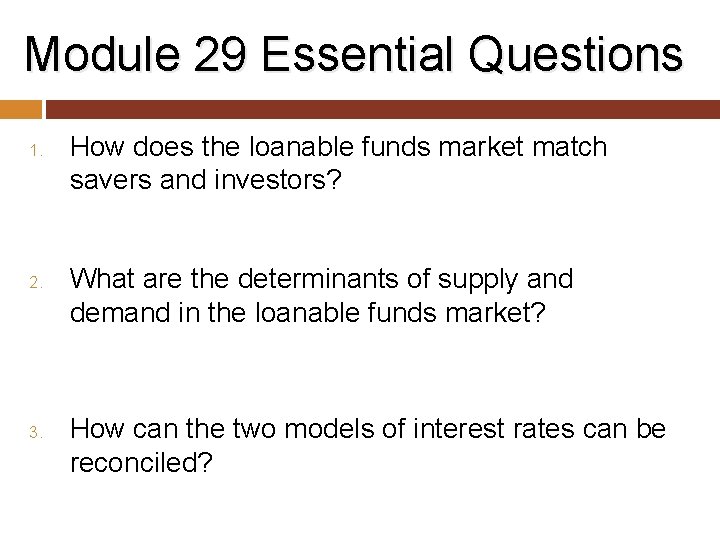 Module 29 Essential Questions

1. How does the loanable funds market match savers and investors?

2. What are the determinants of supply and demand in the loanable funds market?

3. How can the two models of interest rates can be reconciled?